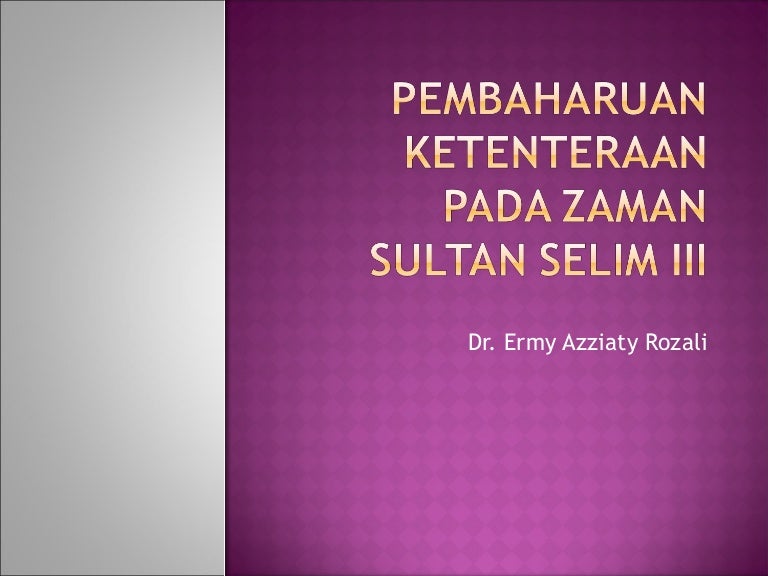 PEMBAHARUAN KETENTERAAN PADA ZAMAN SULTAN SELIM III

Dr. Ermy Azziaty Rozali